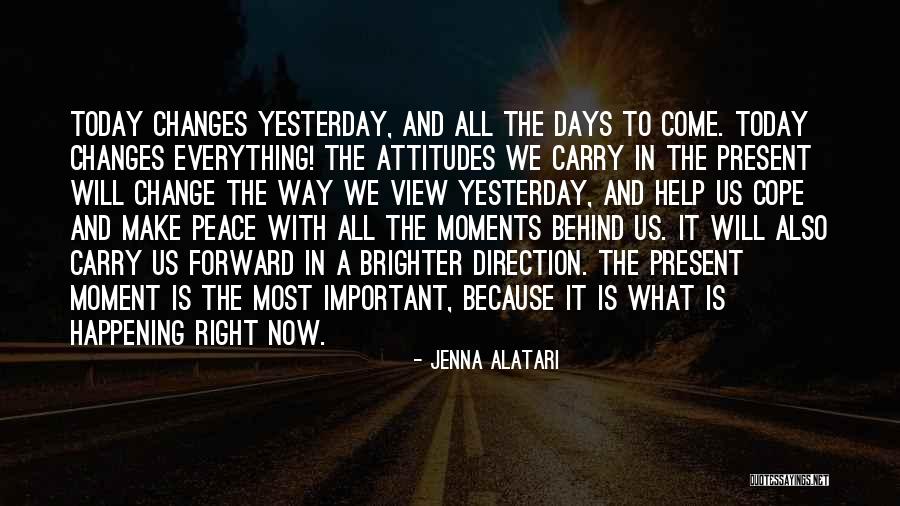 TODAY CHANGES YESTERDAY, AND ALL THE DAYS TO COME. TODAY CHANGES EVERYTHING! THE ATTITUDES WE CARRY IN THE PRESENT WILL CHANGE THE WAY WE VIEW YESTERDAY, AND HELP US COPE AND MAKE PEACE WITH ALL THE MOMENTS BEHIND US. IT WILL ALSO CARRY US FORWARD IN A BRIGHTER DIRECTION. THE PRESENT MOMENT IS THE MOST IMPORTANT, BECAUSE IT IS WHAT IS HAPPENING RIGHT NOW.

- JENNA ALATARI

QUOTESSAYINGS.NET